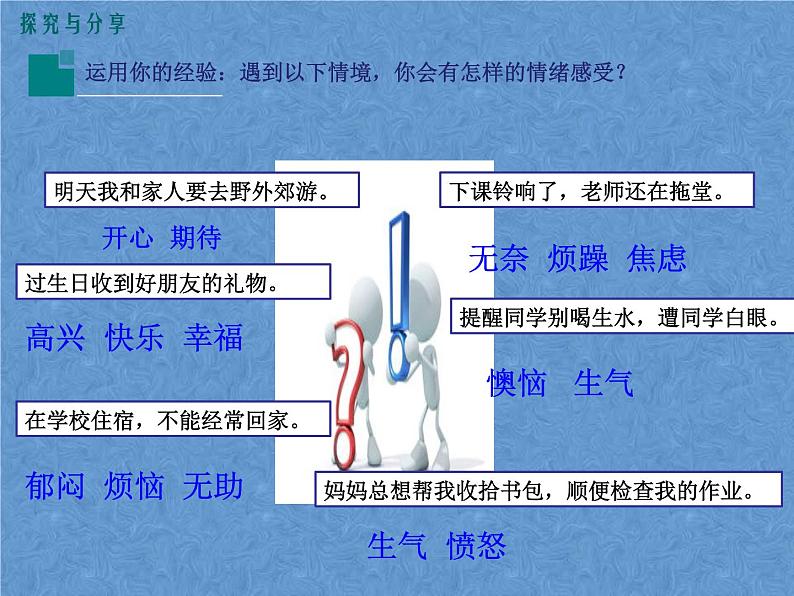 探究与分享

运用你的经验：遇到以下情境，你会有怎样的情绪感受？

明天我和家人要去野外郊游。

开心 期待

过生日收到好朋友的礼物。

高兴 快乐 幸福

在学校住宿，不能经常回家。

郁闷 烦恼 无助

下课铃响了，老师还在拖堂。

无奈 烦躁 焦虑

提醒同学别喝生水，遭同学白眼。

懊恼 生气

妈妈总想帮我收拾书包，顺便检查我的作业。

生气 愤怒